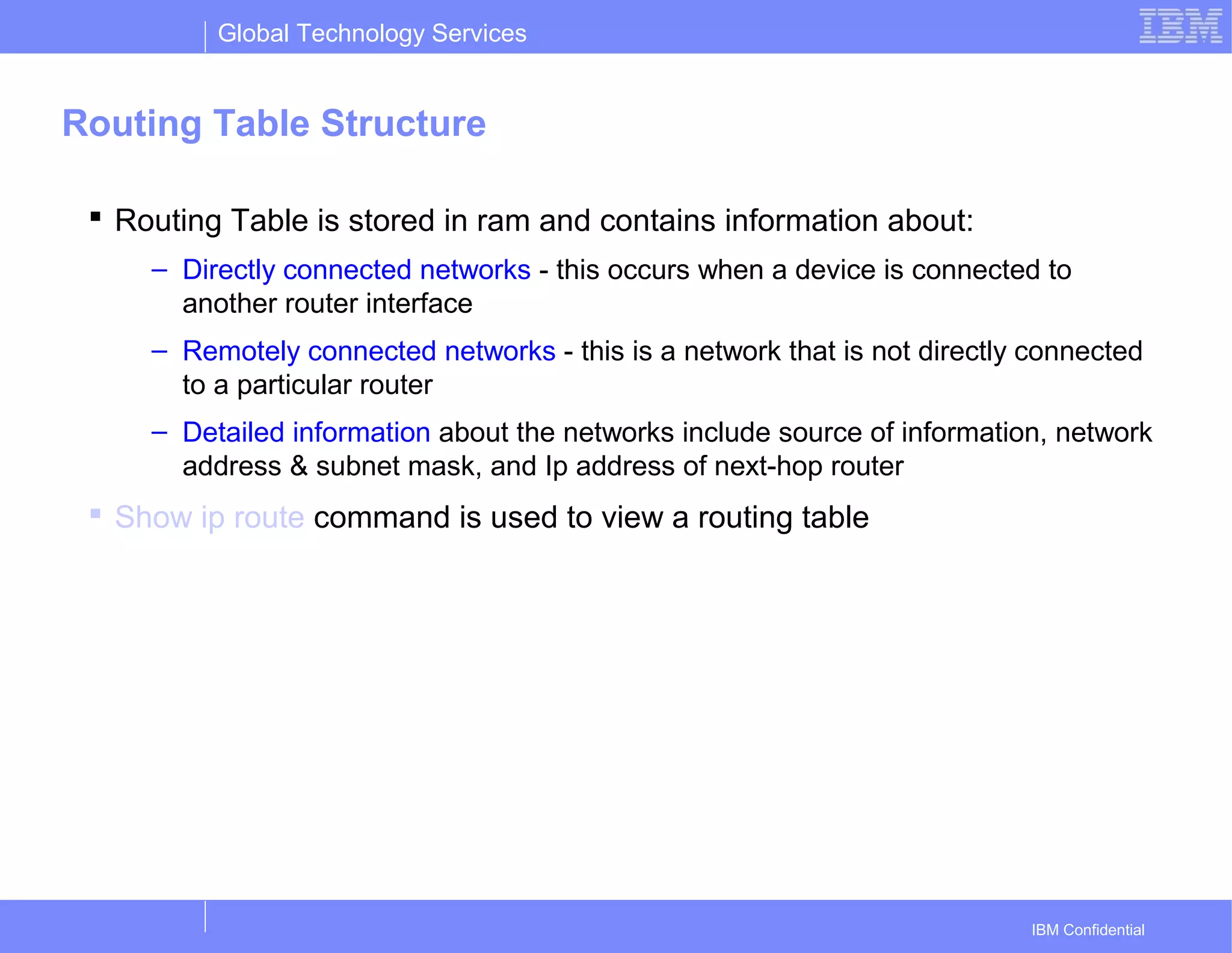 Global Technology Services

IBM

Routing Table Structure

▪ Routing Table is stored in ram and contains information about:

– Directly connected networks - this occurs when a device is connected to another router interface

– Remotely connected networks - this is a network that is not directly connected to a particular router

– Detailed information about the networks include source of information, network address & subnet mask, and Ip address of next-hop router

▪ Show ip route command is used to view a routing table

IBM Confidential